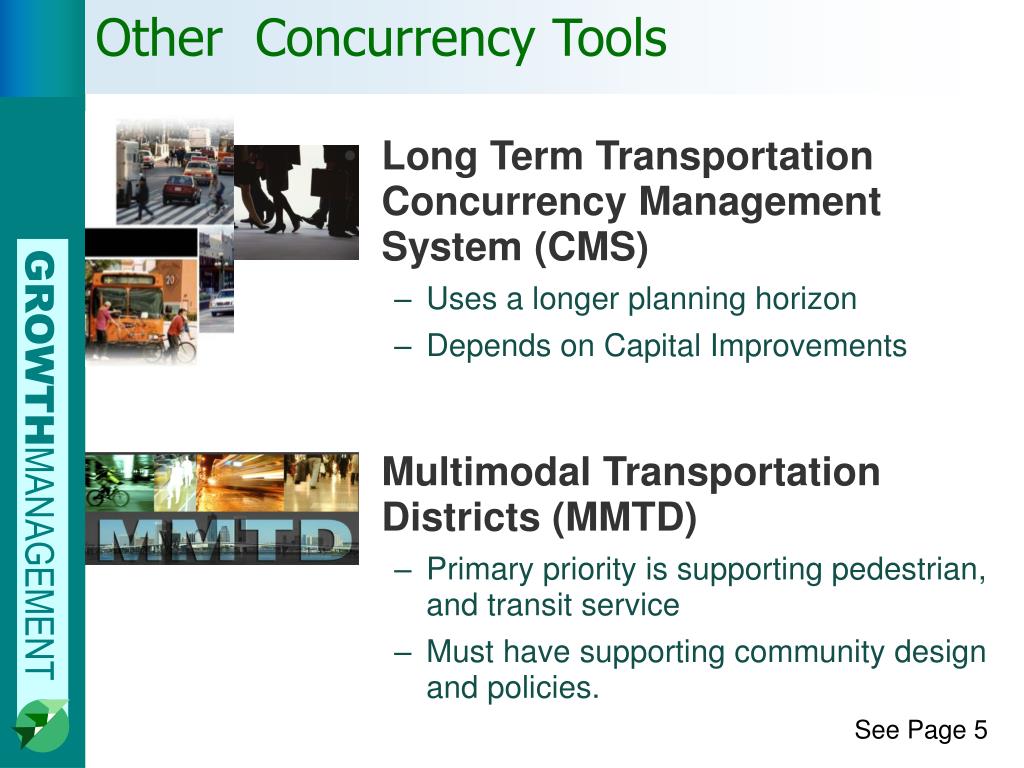 Other Concurrency Tools

GROWTHMANAGEMENT

Long Term Transportation Concurrency Management System (CMS)

– Uses a longer planning horizon
– Depends on Capital Improvements

MMTD

Multimodal Transportation Districts (MMTD)

– Primary priority is supporting pedestrian, and transit service
– Must have supporting community design and policies.

See Page 5